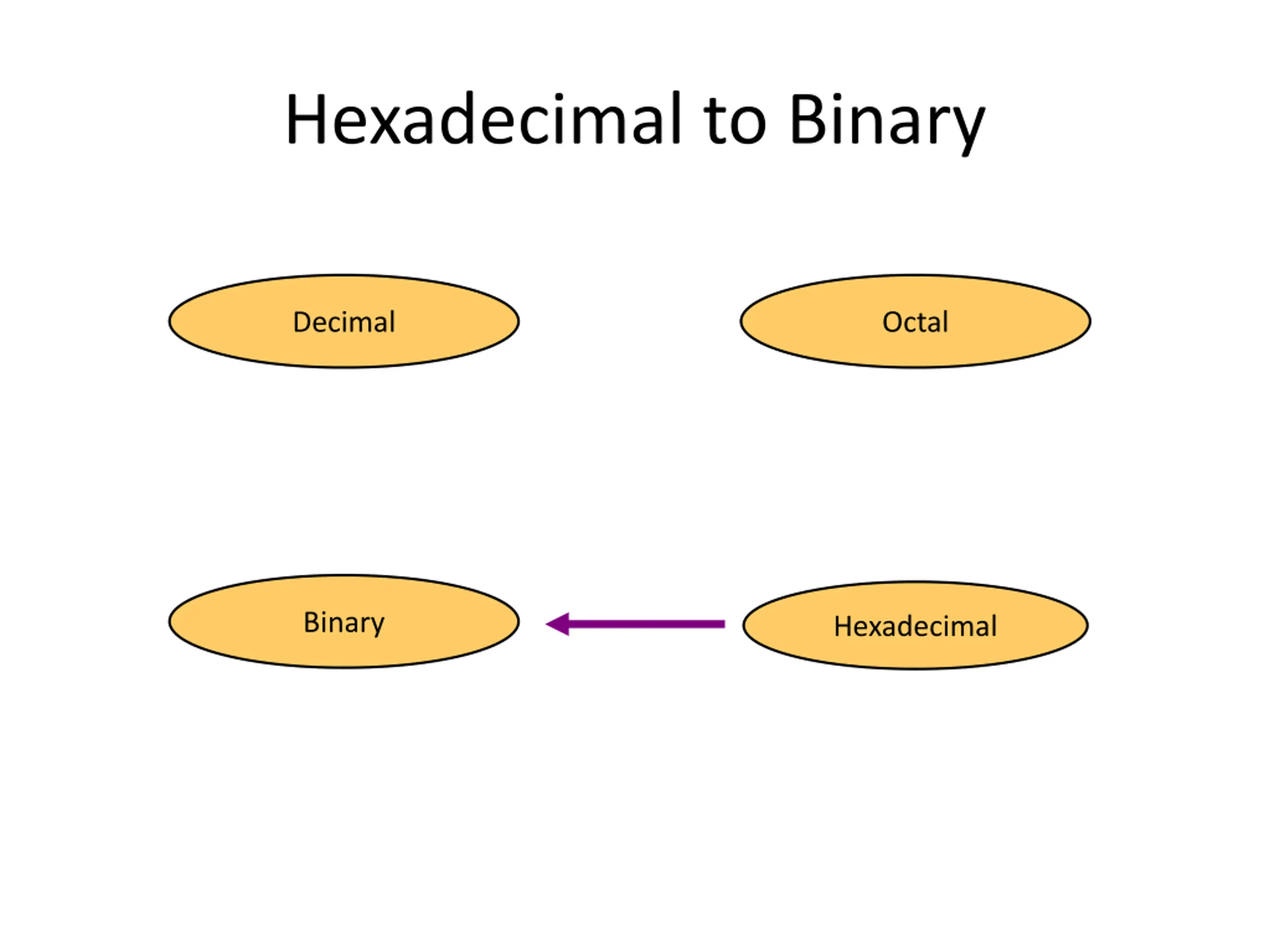 Hexadecimal to Binary

Decimal

Octal

Binary

Hexadecimal